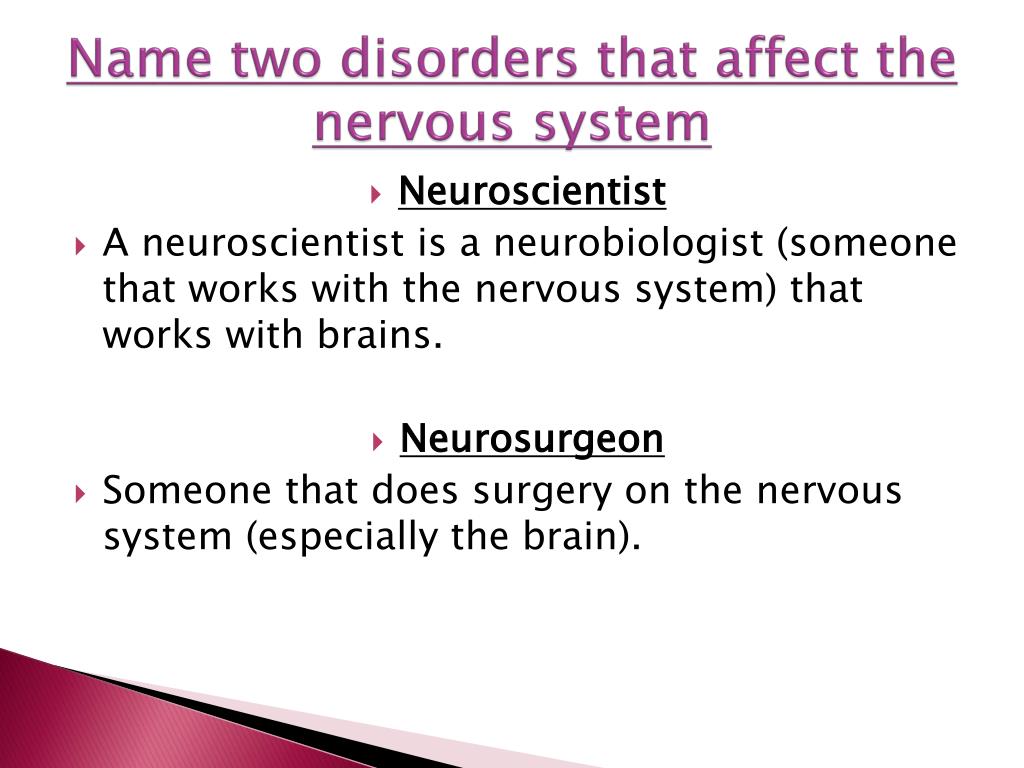 Name two disorders that affect the nervous system

Neuroscientist

A neuroscientist is a neurobiologist (someone that works with the nervous system) that works with brains.

Neurosurgeon

Someone that does surgery on the nervous system (especially the brain).